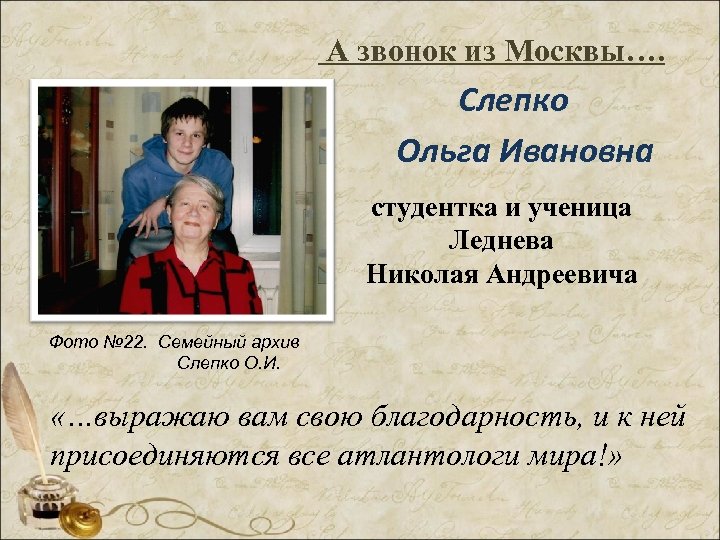 А звонок из Москвы….

Слепко

Ольга Ивановна

студентка и ученица Леднева Николая Андреевича

Фото №22. Семейный архив Слепко О.И.

«…выражаю вам свою благодарность, и к ней присоединяются все атлантологи мира!»